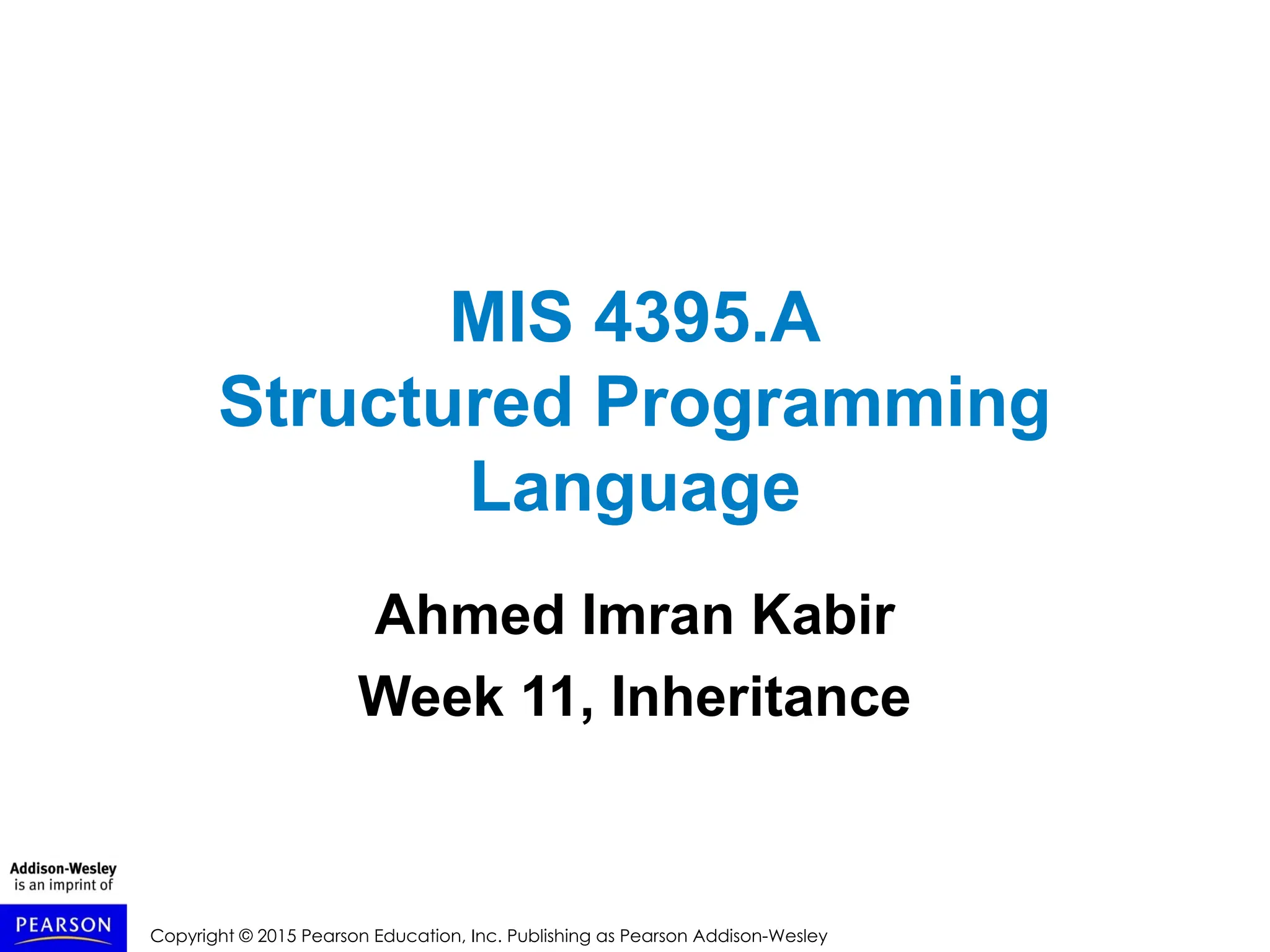 MIS 4395.A
Structured Programming Language

Ahmed Imran Kabir
Week 11, Inheritance

Addison-Wesley
is an imprint of
PEARSON

Copyright © 2015 Pearson Education, Inc. Publishing as Pearson Addison-Wesley